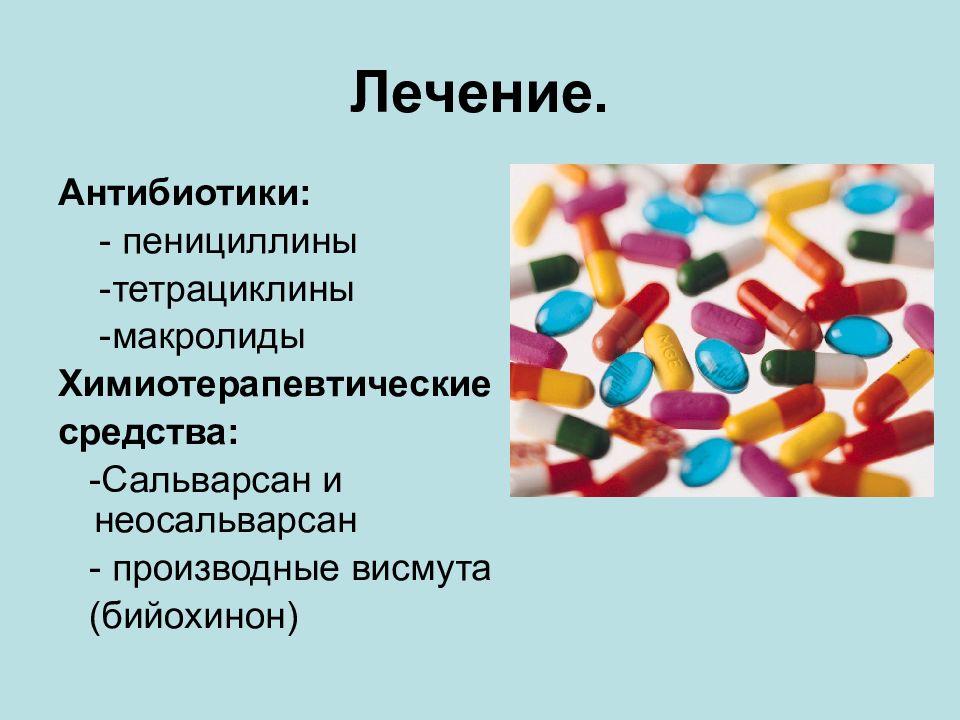 Лечение.

Антибиотики:
- пенициллины
-тетрациклины
-макролиды
Химиотерапевтические средства:
-Сальварсан и неосальварсан
- производные висмута (бийохинон)